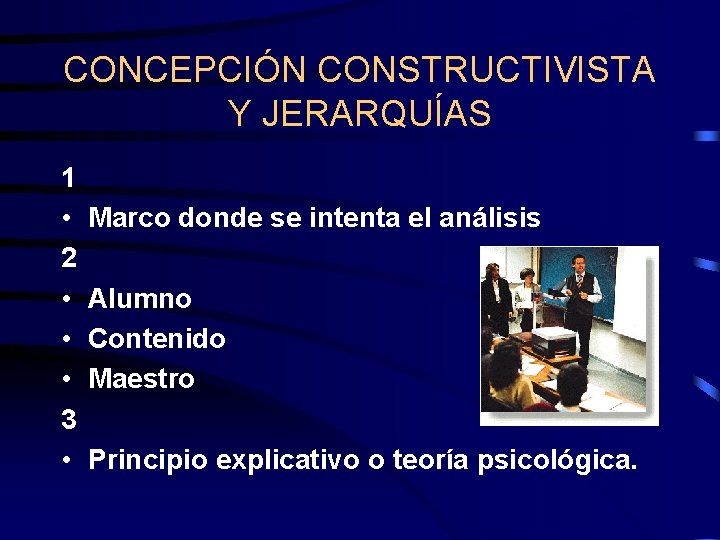 CONCEPCIÓN CONSTRUCTIVISTA Y JERARQUÍAS

1

• Marco donde se intenta el análisis

2

• Alumno
• Contenido
• Maestro

3

• Principio explicativo o teoría psicológica.